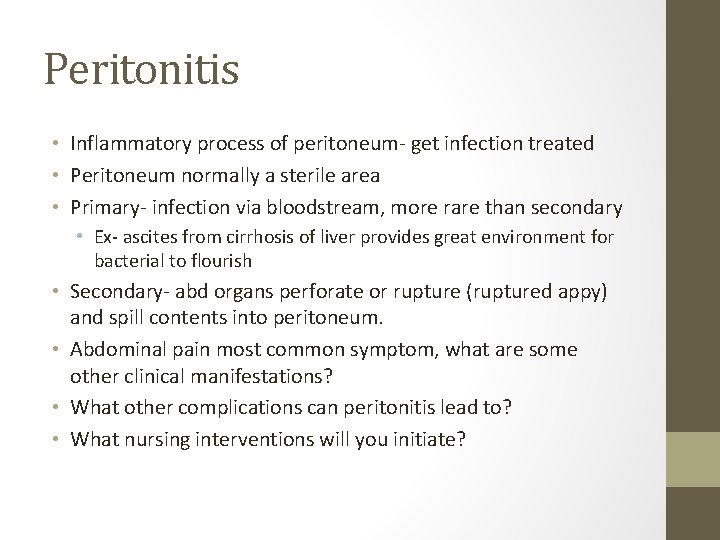 Peritonitis

• Inflammatory process of peritoneum- get infection treated
• Peritoneum normally a sterile area
• Primary- infection via bloodstream, more rare than secondary
  • Ex- ascites from cirrhosis of liver provides great environment for bacterial to flourish
• Secondary- abd organs perforate or rupture (ruptured appy) and spill contents into peritoneum.
• Abdominal pain most common symptom, what are some other clinical manifestations?
• What other complications can peritonitis lead to?
• What nursing interventions will you initiate?